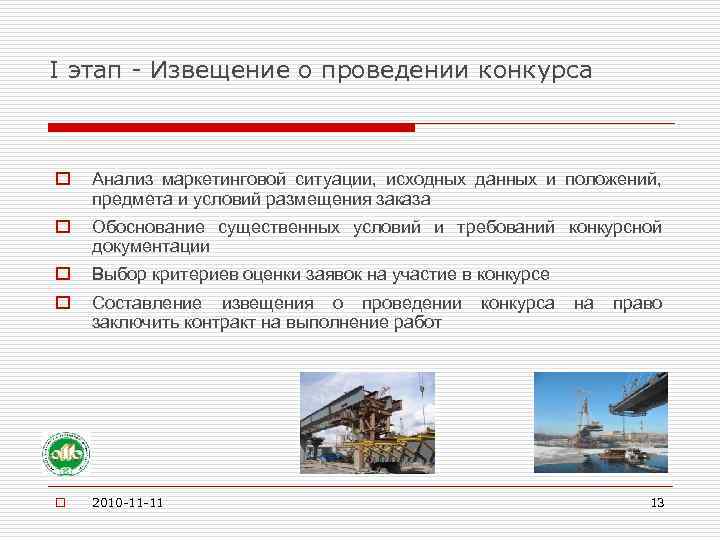 I этап - Извещение о проведении конкурса

Анализ маркетинговой ситуации, исходных данных и положений, предмета и условий размещения заказа

Обоснование существенных условий и требований конкурсной документации

Выбор критериев оценки заявок на участие в конкурсе

Составление извещения о проведении конкурса на право заключить контракт на выполнение работ

2010-11-11

13